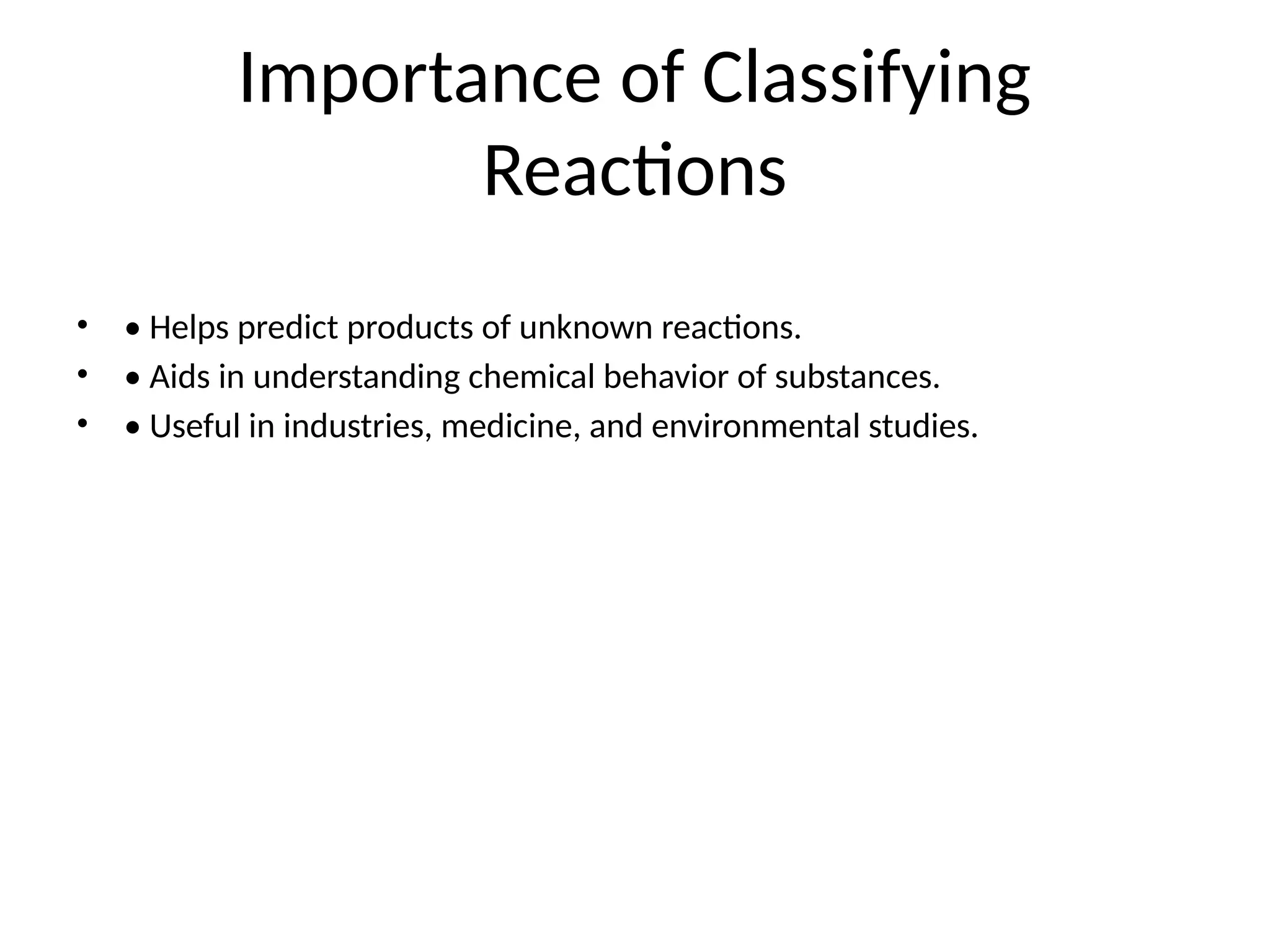 Importance of Classifying Reactions

• • Helps predict products of unknown reactions.
• • Aids in understanding chemical behavior of substances.
• • Useful in industries, medicine, and environmental studies.